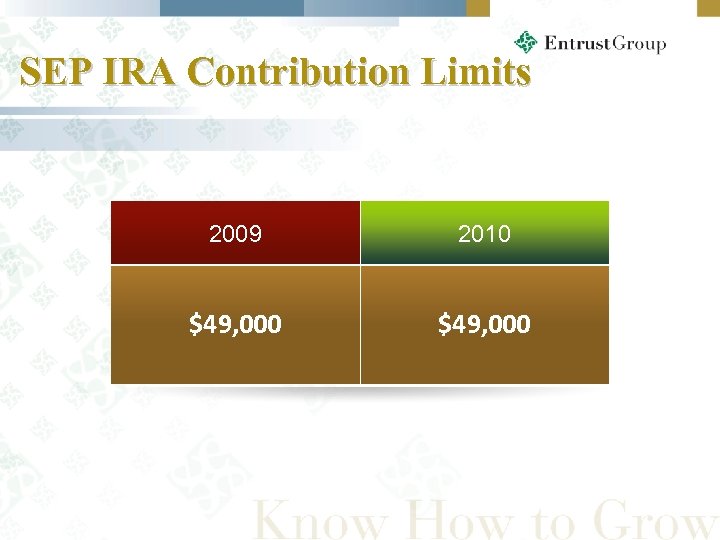 EntrustGroup

SEP IRA Contribution Limits

| 2009 | 2010 |
|---|---|
| \$49,000 | \$49,000 |

Know How to Grow